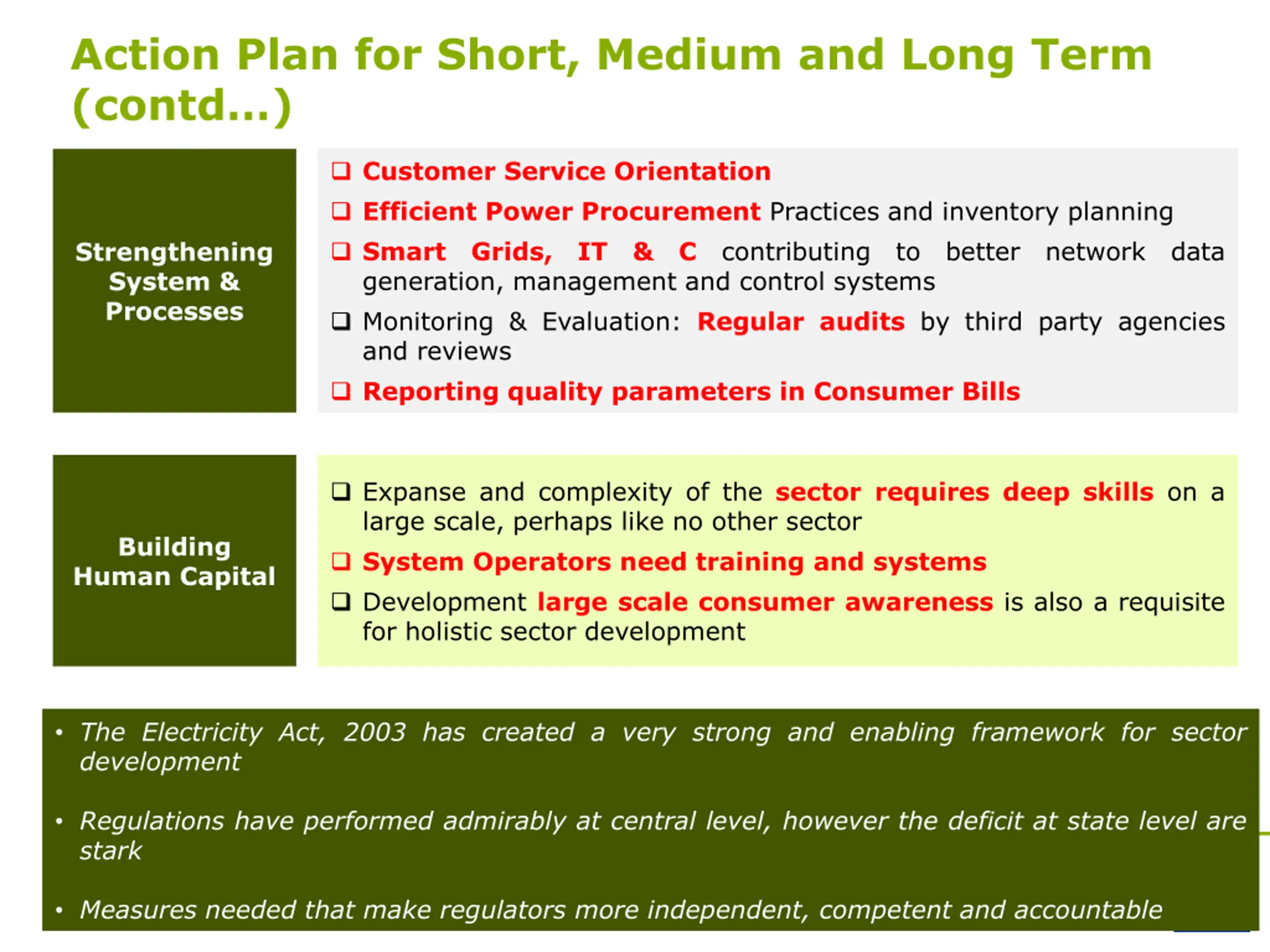 Action Plan for Short, Medium and Long Term (contd…)

Strengthening System & Processes

❑ Customer Service Orientation
❑ Efficient Power Procurement Practices and inventory planning
❑ Smart Grids, IT & C contributing to better network data generation, management and control systems
❑ Monitoring & Evaluation: Regular audits by third party agencies and reviews
❑ Reporting quality parameters in Consumer Bills

Building Human Capital

❑ Expanse and complexity of the sector requires deep skills on a large scale, perhaps like no other sector
❑ System Operators need training and systems
❑ Development large scale consumer awareness is also a requisite for holistic sector development

• The Electricity Act, 2003 has created a very strong and enabling framework for sector development

• Regulations have performed admirably at central level, however the deficit at state level are stark

• Measures needed that make regulators more independent, competent and accountable